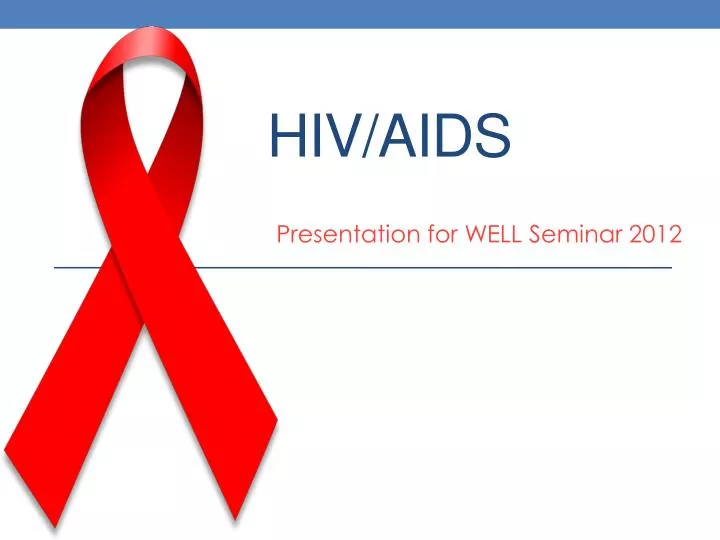 HIV/AIDS

Presentation for WELL Seminar 2012